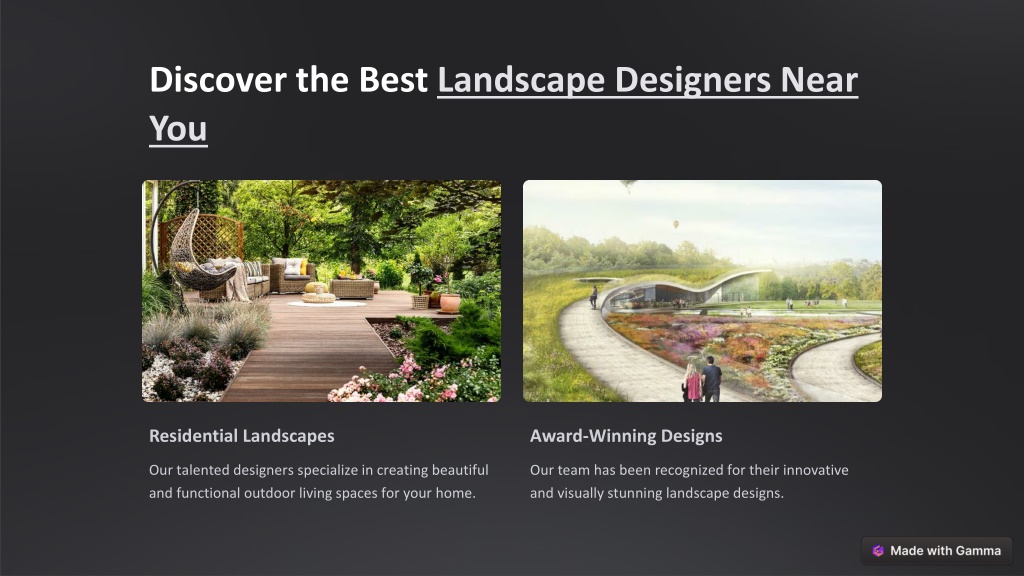 Discover the Best Landscape Designers Near You

Residential Landscapes

Our talented designers specialize in creating beautiful and functional outdoor living spaces for your home.

Award-Winning Designs

Our team has been recognized for their innovative and visually stunning landscape designs.

Made with Gamma